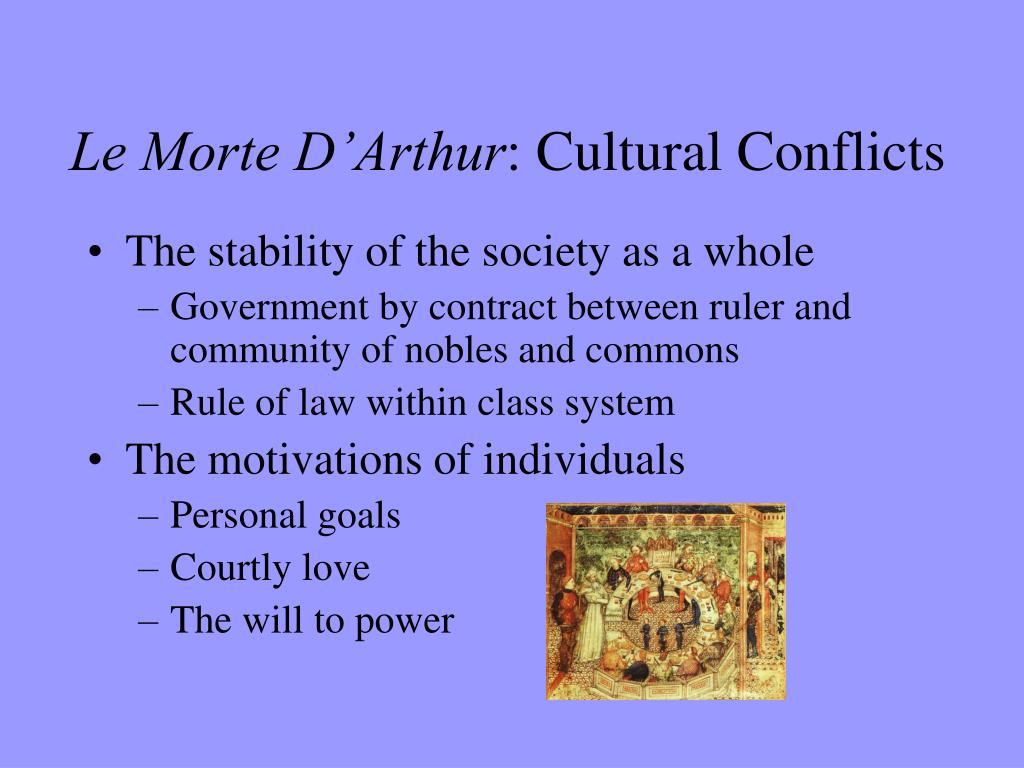 Le Morte D’Arthur: Cultural Conflicts

• The stability of the society as a whole
– Government by contract between ruler and community of nobles and commons
– Rule of law within class system
• The motivations of individuals
– Personal goals
– Courtly love
– The will to power